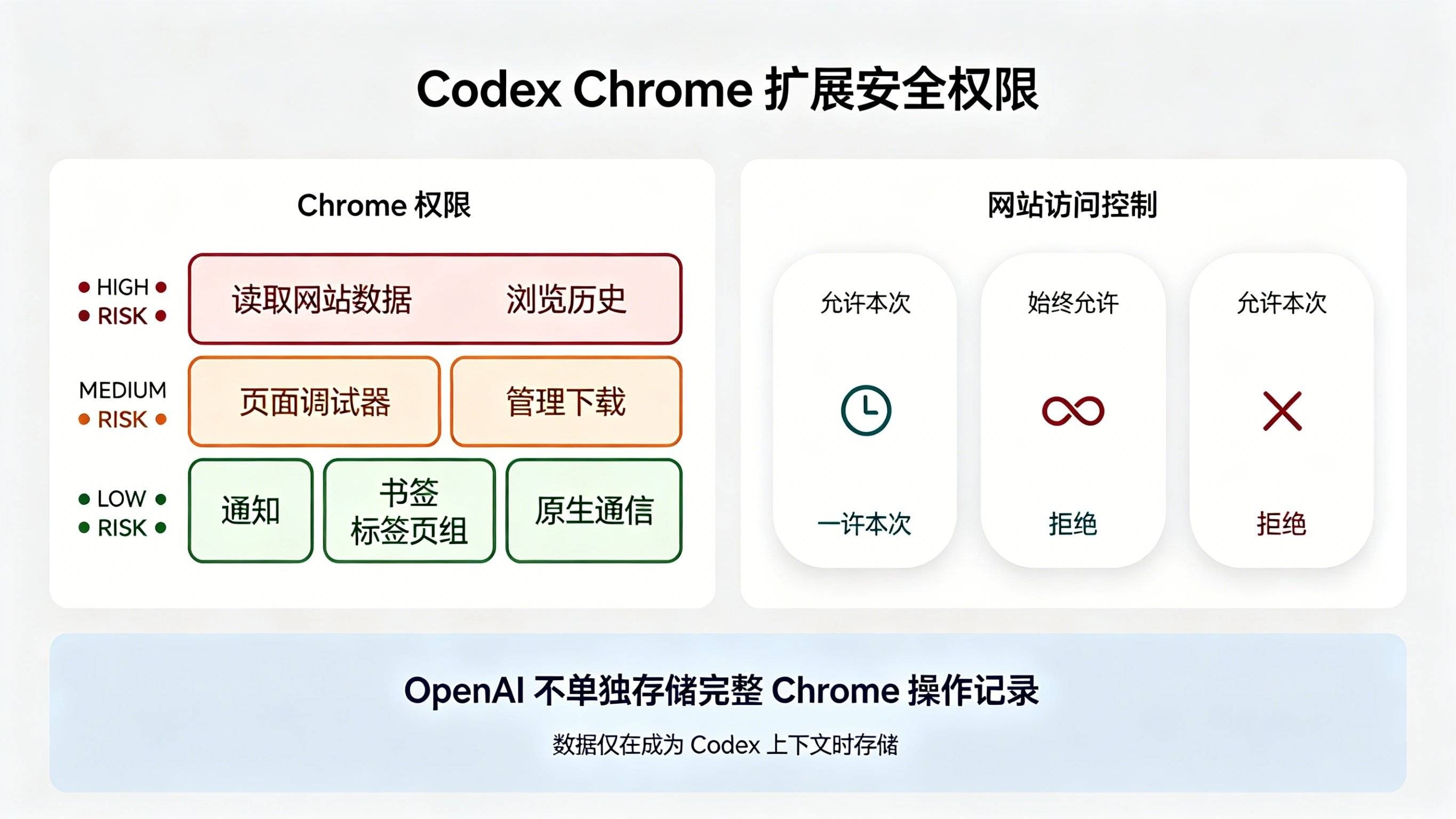 Codex Chrome 扩展安全权限

Chrome 权限

HIGH RISK

读取网站数据

浏览历史

MEDIUM RISK

页面调试器

管理下载

LOW RISK

通知

书签
标签页组

原生通信

网站访问控制

允许本次

一许本次

始终允许

拒绝

允许本次

拒绝

OpenAI 不单独存储完整 Chrome 操作记录

数据仅在成为 Codex 上下文时存储